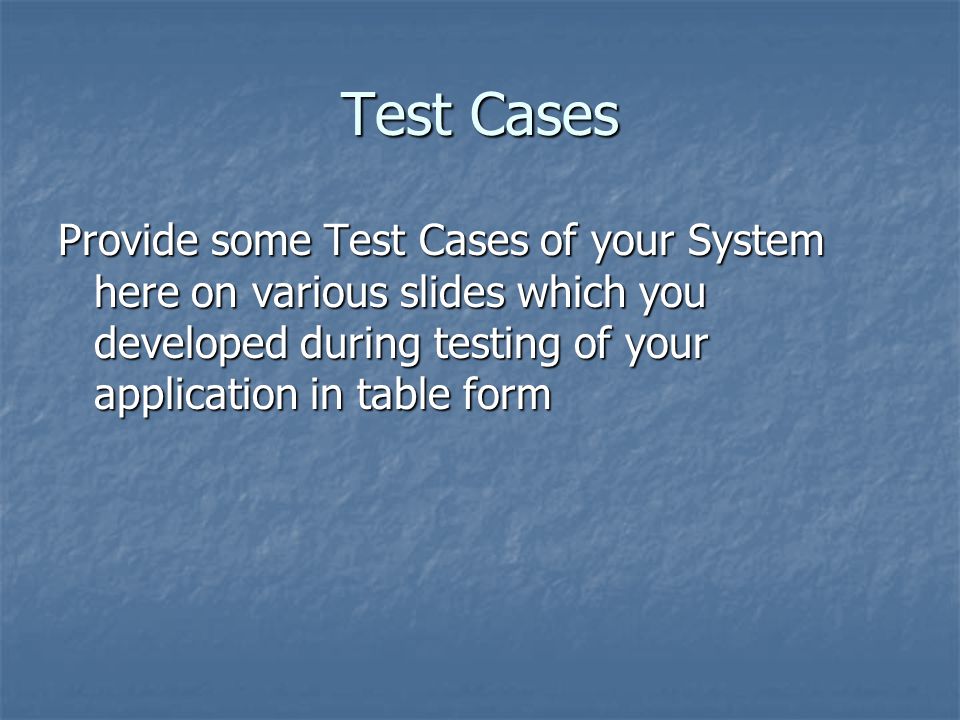 Test Cases

Provide some Test Cases of your System here on various slides which you developed during testing of your application in table form